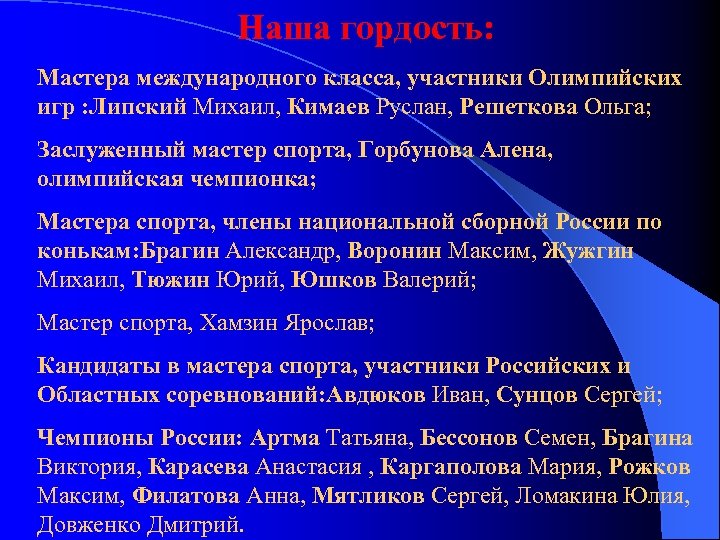 Наша гордость:

Мастера международного класса, участники Олимпийских игр :Липский Михаил, Кимаев Руслан, Решеткова Ольга;

Заслуженный мастер спорта, Горбунова Алена, олимпийская чемпионка;

Мастера спорта, члены национальной сборной России по конькам:Брагин Александр, Воронин Максим, Жужгин Михаил, Тюжин Юрий, Юшков Валерий;

Мастер спорта, Хамзин Ярослав;

Кандидаты в мастера спорта, участники Российских и Областных соревнований:Авдюков Иван, Сунцов Сергей;

Чемпионы России: Артма Татьяна, Бессонов Семен, Брагина Виктория, Карасева Анастасия , Каргаполова Мария, Рожков Максим, Филатова Анна, Мятликов Сергей, Ломакина Юлия, Довженко Дмитрий.